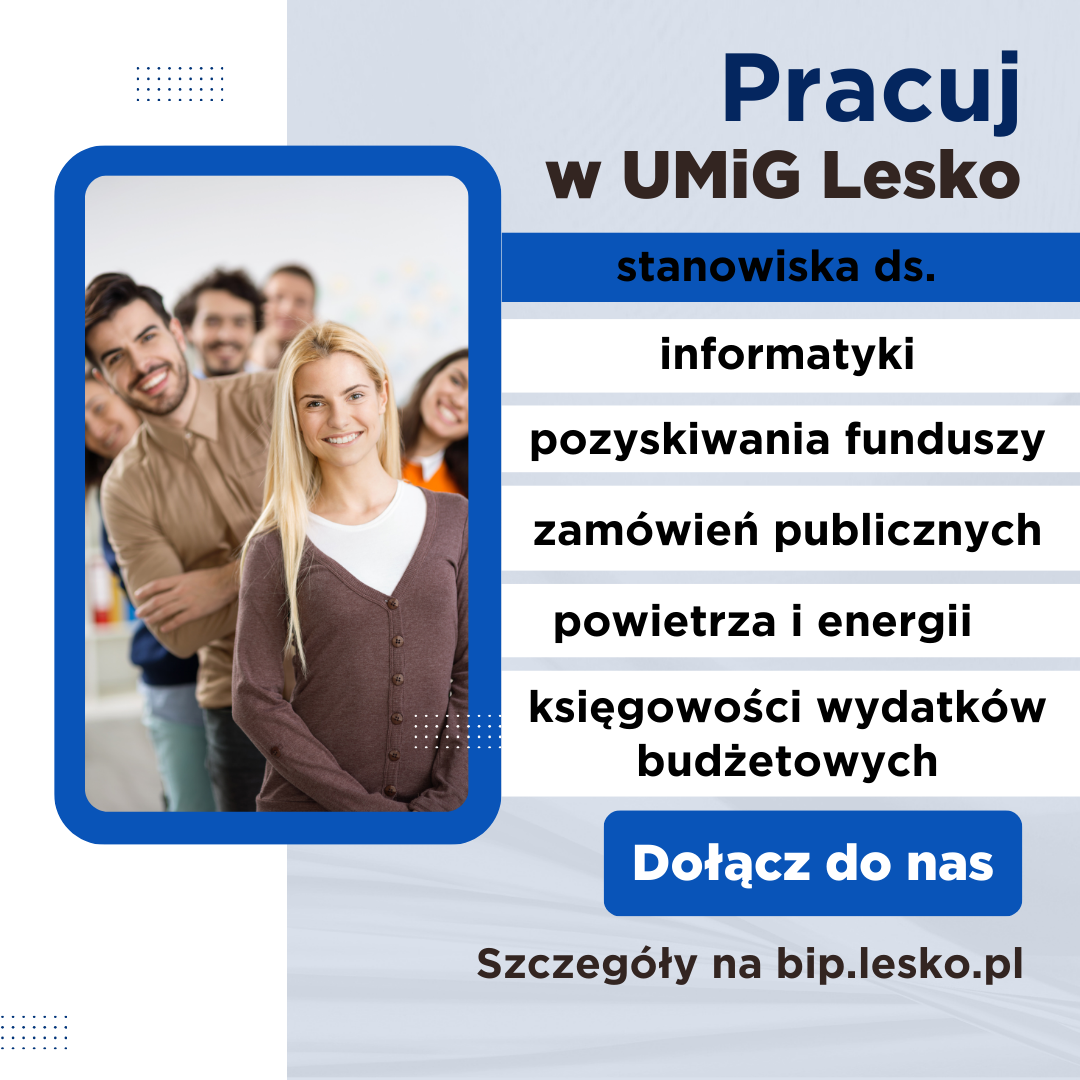 Pracuj
w UMiG Lesko

stanowiska ds.

informatyki

pozyskiwania funduszy

zamówień publicznych

powietrza i energii

księgowości wydatków budżetowych

Dołącz do nas

Szczegóły na bip.lesko.pl